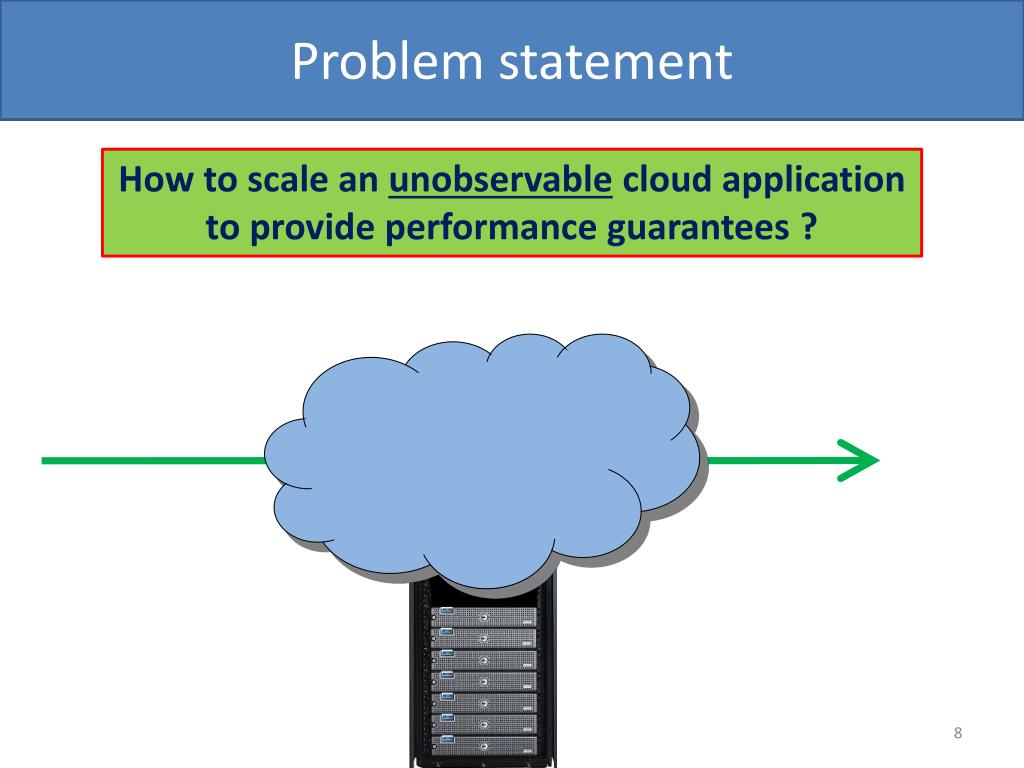 Problem statement

How to scale an unobservable cloud application to provide performance guarantees ?

8